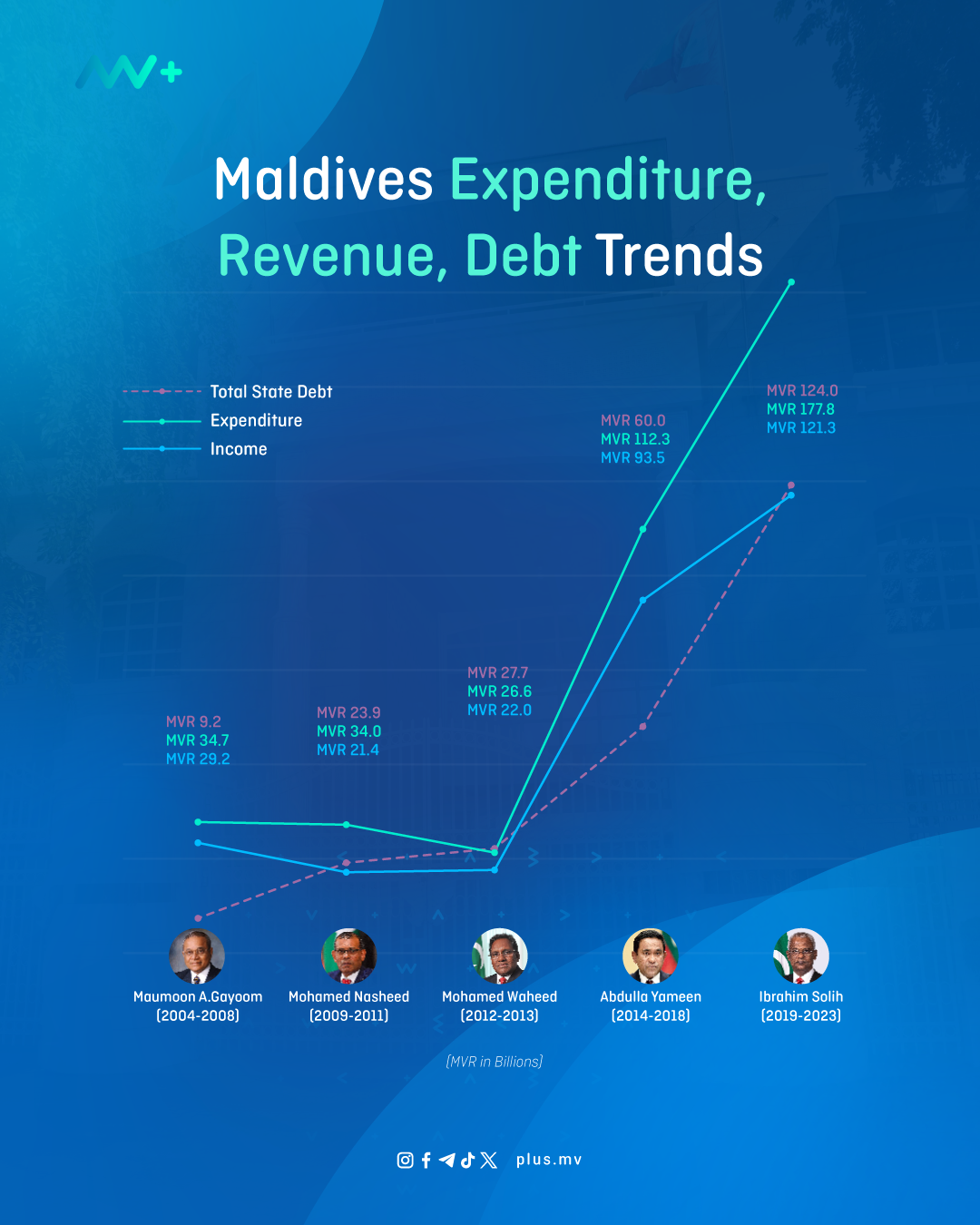 Maldives Expenditure, Revenue, Debt Trends

Total State Debt
Expenditure
Income

MVR 9.2
MVR 34.7
MVR 29.2

MVR 23.9
MVR 34.0
MVR 21.4

MVR 27.7
MVR 26.6
MVR 22.0

MVR 60.0
MVR 112.3
MVR 93.5

MVR 124.0
MVR 177.8
MVR 121.3

Maumoon A.Gayoom (2004-2008)
Mohamed Nasheed (2009-2011)
Mohamed Waheed (2012-2013)
Abdulla Yameen (2014-2018)
Ibrahim Solih (2019-2023)

(MVR in Billions)

plus.mv